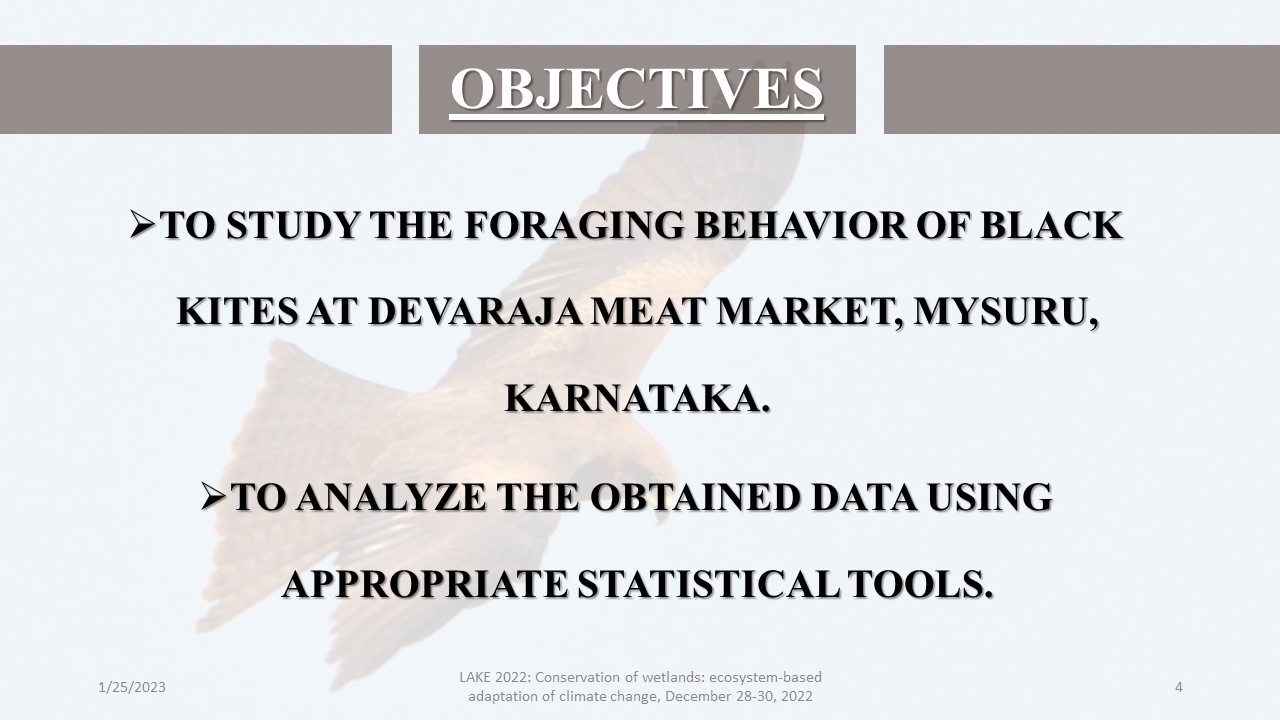 OBJECTIVES

➢TO STUDY THE FORAGING BEHAVIOR OF BLACK KITES AT DEVARAJA MEAT MARKET, MYSURU, KARNATAKA.

➢TO ANALYZE THE OBTAINED DATA USING APPROPRIATE STATISTICAL TOOLS.

1/25/2023

LAKE 2022: Conservation of wetlands: ecosystem-based adaptation of climate change, December 28-30, 2022

4